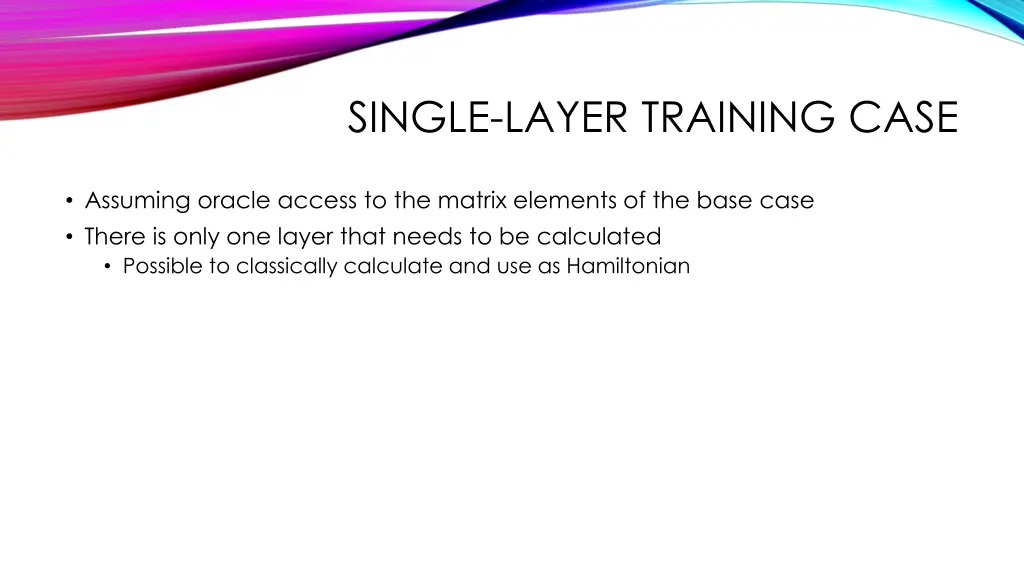 SINGLE-LAYER TRAINING CASE

• Assuming oracle access to the matrix elements of the base case
• There is only one layer that needs to be calculated
  • Possible to classically calculate and use as Hamiltonian